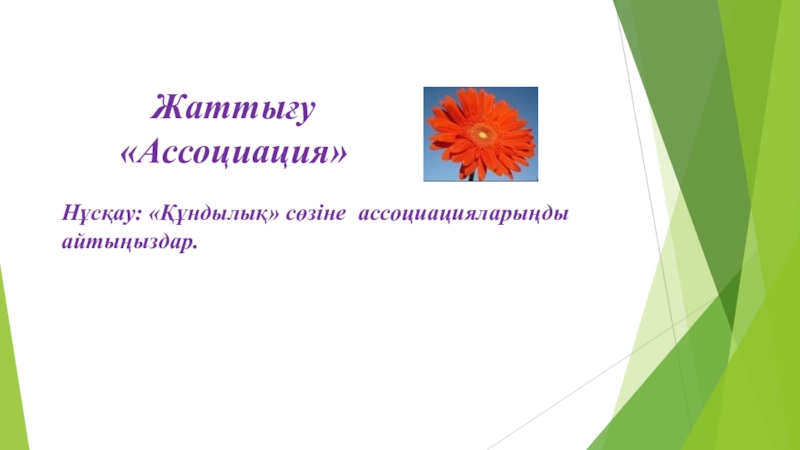 Жаттығу
«Ассоциация»

Нұсқау: «Құндылық» сөзіне ассоциацияларыңды айтыңыздар.